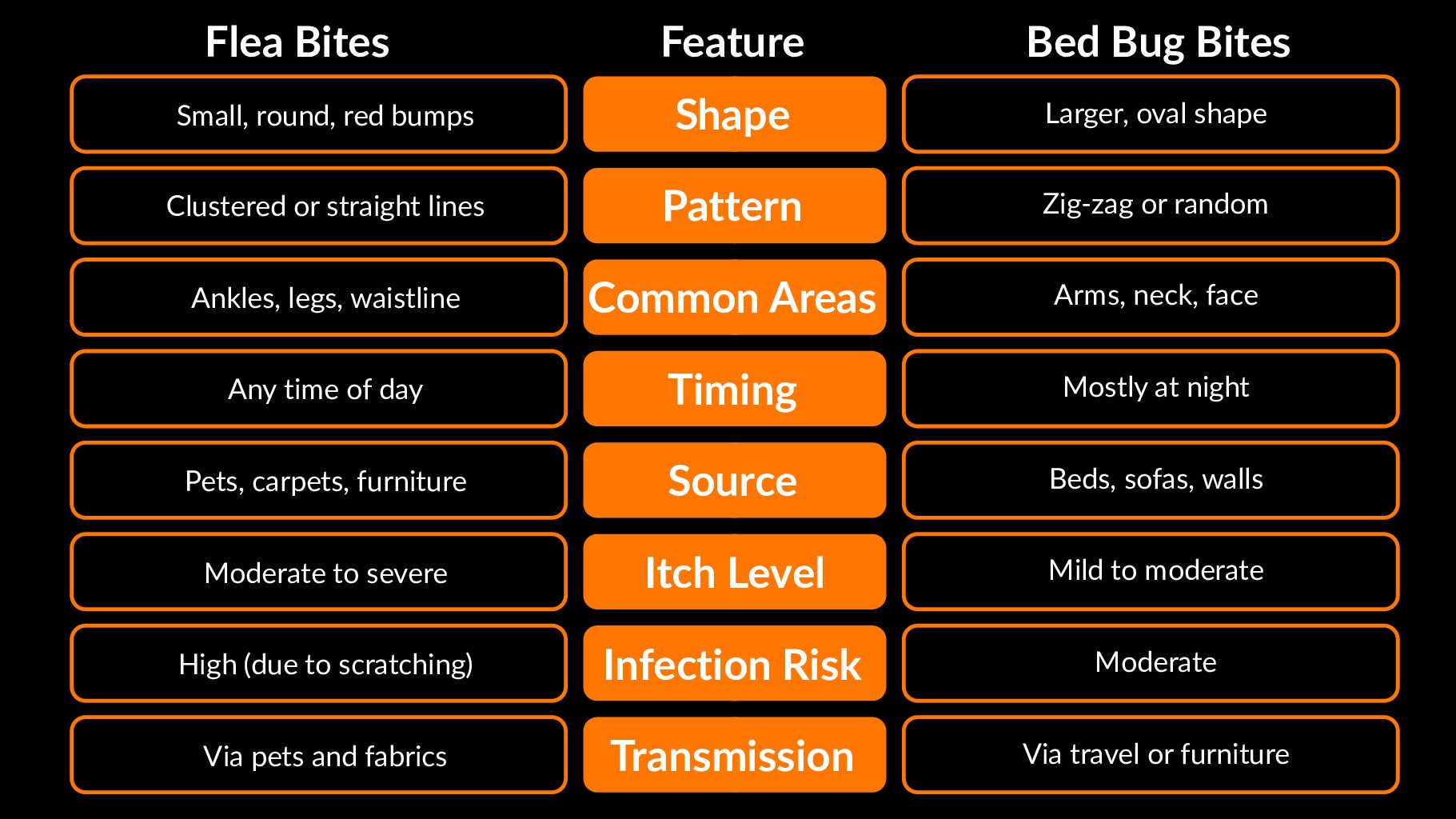 | Flea Bites | Feature | Bed Bug Bites |
|---|---|---|
| Small, round, red bumps | Shape | Larger, oval shape |
| Clustered or straight lines | Pattern | Zig-zag or random |
| Ankles, legs, waistline | Common Areas | Arms, neck, face |
| Any time of day | Timing | Mostly at night |
| Pets, carpets, furniture | Source | Beds, sofas, walls |
| Moderate to severe | Itch Level | Mild to moderate |
| High (due to scratching) | Infection Risk | Moderate |
| Via pets and fabrics | Transmission | Via travel or furniture |